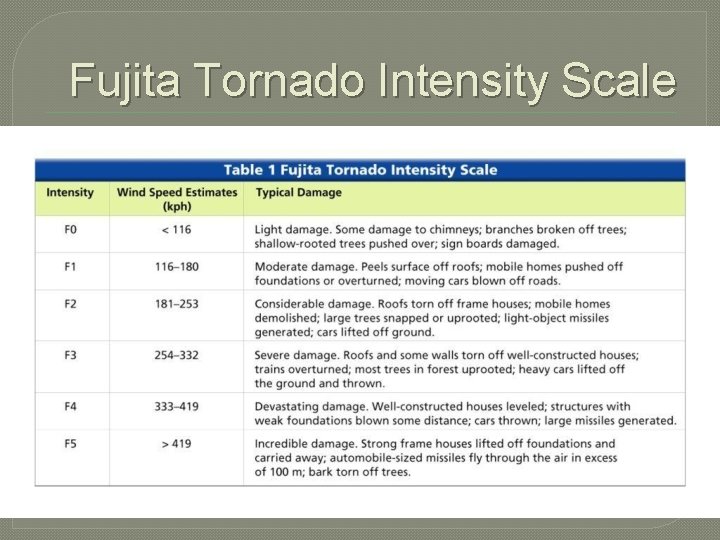 Fujita Tornado Intensity Scale

Table 1 Fujita Tornado Intensity Scale

| Intensity | Wind Speed Estimates (kph) | Typical Damage |
|---|---|---|
| F0 | < 116 | Light damage. Some damage to chimneys; branches broken off trees; shallow-rooted trees pushed over; sign boards damaged. |
| F1 | 116–180 | Moderate damage. Peels surface off roofs; mobile homes pushed off foundations or overturned; moving cars blown off roads. |
| F2 | 181–253 | Considerable damage. Roofs torn off frame houses; mobile homes demolished; large trees snapped or uprooted; light-object missiles generated; cars lifted off ground. |
| F3 | 254–332 | Severe damage. Roofs and some walls torn off well-constructed houses; trains overturned; most trees in forest uprooted; heavy cars lifted off the ground and thrown. |
| F4 | 333–419 | Devastating damage. Well-constructed houses leveled; structures with weak foundations blown some distance; cars thrown; large missiles generated. |
| F5 | > 419 | Incredible damage. Strong frame houses lifted off foundations and carried away; automobile-sized missiles fly through the air in excess of 100 m; bark torn off trees. |